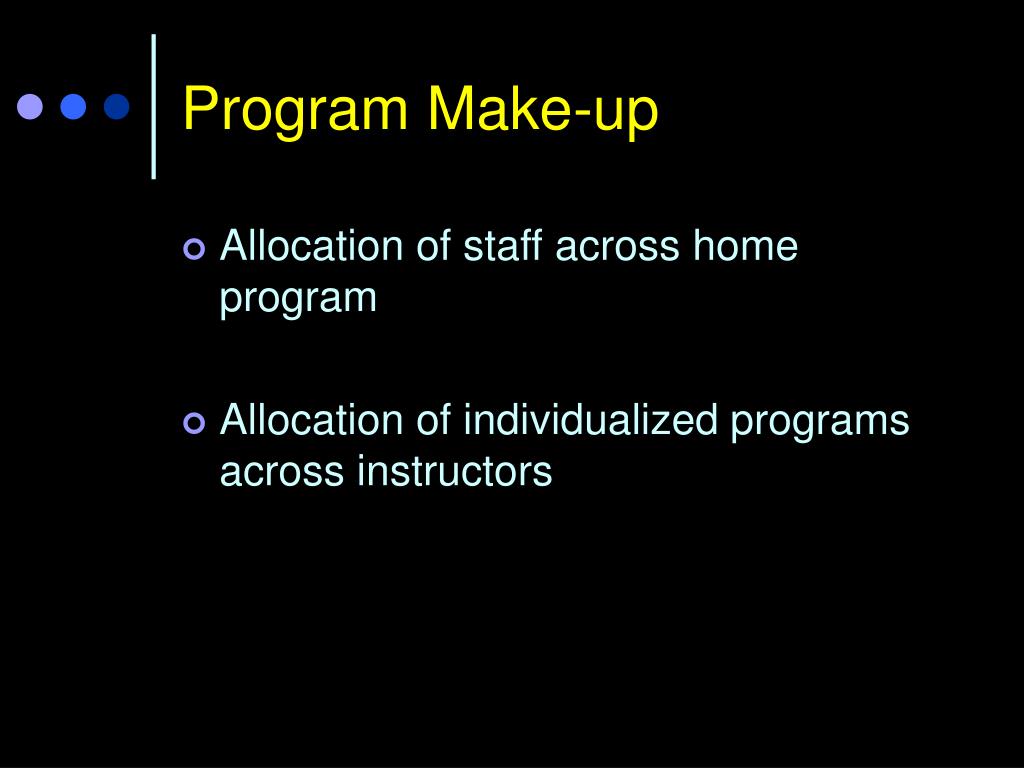 Program Make-up

Allocation of staff across home program

Allocation of individualized programs across instructors